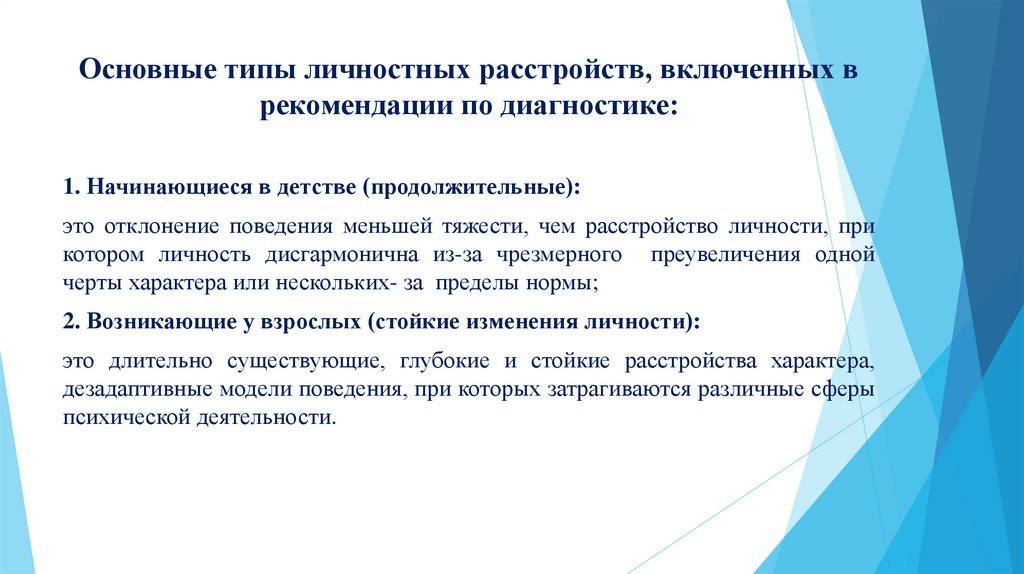 Основные типы личностных расстройств, включенных в рекомендации по диагностике:

1. Начинающиеся в детстве (продолжительные):

это отклонение поведения меньшей тяжести, чем расстройство личности, при котором личность дисгармонична из-за чрезмерного преувеличения одной черты характера или нескольких- за пределы нормы;

2. Возникающие у взрослых (стойкие изменения личности):

это длительно существующие, глубокие и стойкие расстройства характера, дезадаптивные модели поведения, при которых затрагиваются различные сферы психической деятельности.